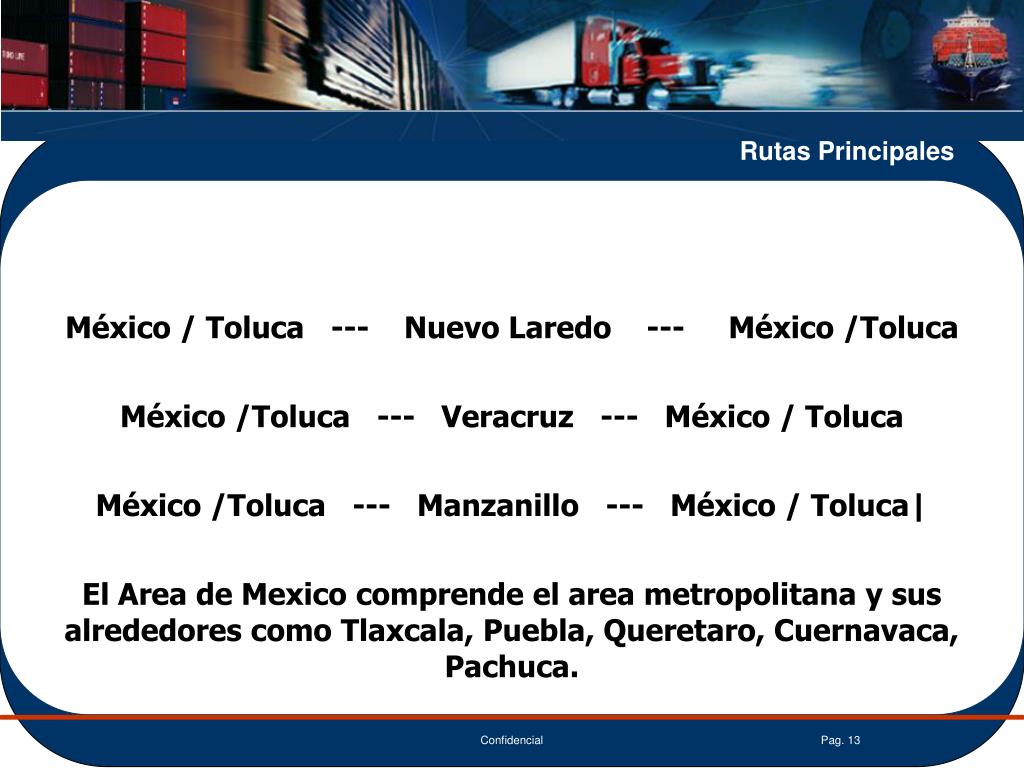 Rutas Principales

México / Toluca --- Nuevo Laredo --- México /Toluca

México /Toluca --- Veracruz --- México / Toluca

México /Toluca --- Manzanillo --- México / Toluca|

El Area de Mexico comprende el area metropolitana y sus alrededores como Tlaxcala, Puebla, Queretaro, Cuernavaca, Pachuca.

Confidencial

Pag. 13